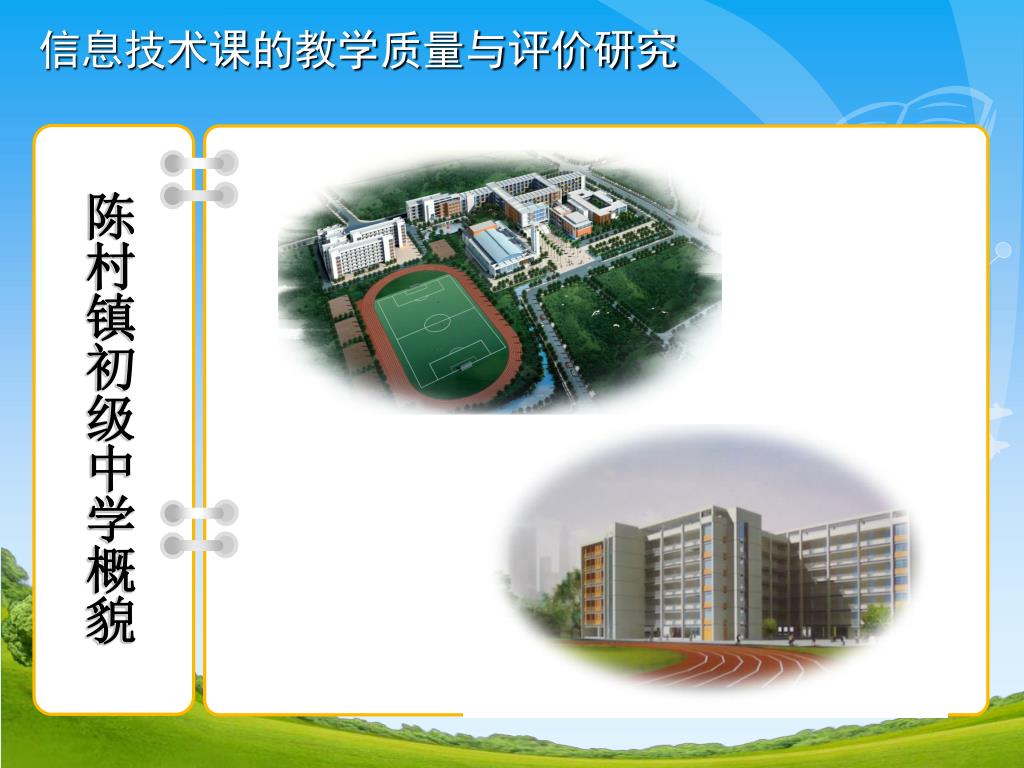 信息技术课的教学质量与评价研究

陈村镇初级中学概貌